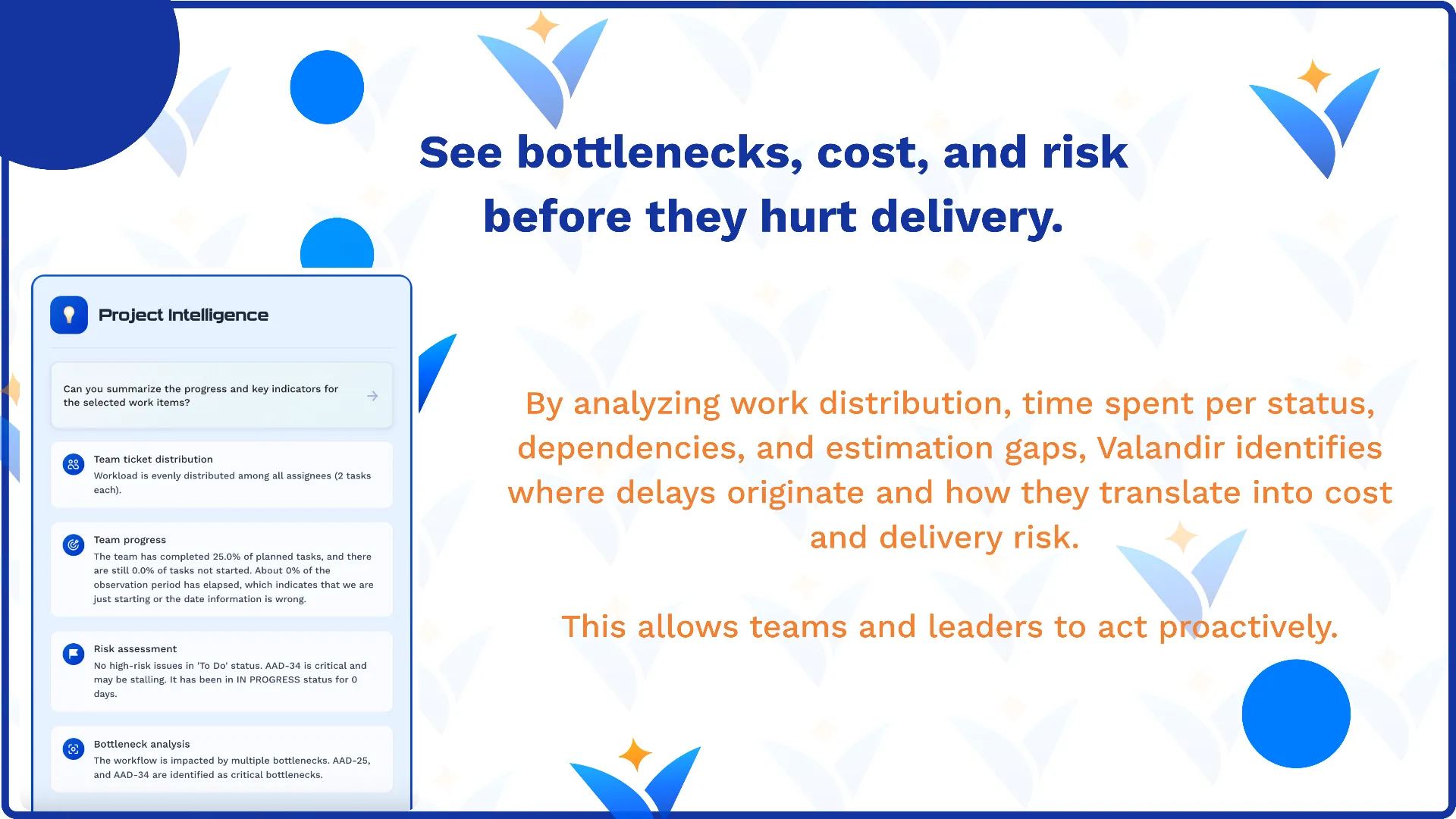 See bottlenecks, cost, and risk before they hurt delivery.

Project Intelligence

Can you summarize the progress and key indicators for the selected work items?

Team ticket distribution
Workload is evenly distributed among all assignees (2 tasks each).

Team progress
The team has completed 25.0% of planned tasks, and there are still 0.0% of tasks not started. About 0% of the observation period has elapsed, which indicates that we are just starting or the date information is wrong.

Risk assessment
No high-risk issues in 'To Do' status. AAD-34 is critical and may be stalling. It has been in IN PROGRESS status for 0 days.

Bottleneck analysis
The workflow is impacted by multiple bottlenecks. AAD-25, and AAD-34 are identified as critical bottlenecks.

By analyzing work distribution, time spent per status, dependencies, and estimation gaps, Valandir identifies where delays originate and how they translate into cost and delivery risk.

This allows teams and leaders to act proactively.